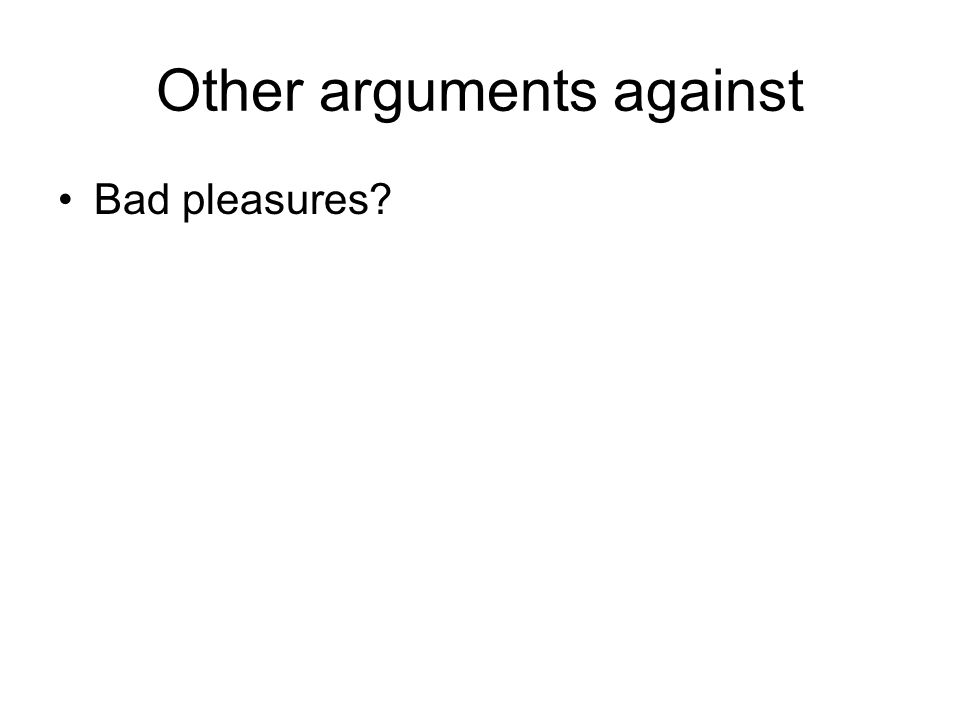 Other arguments against

• Bad pleasures?